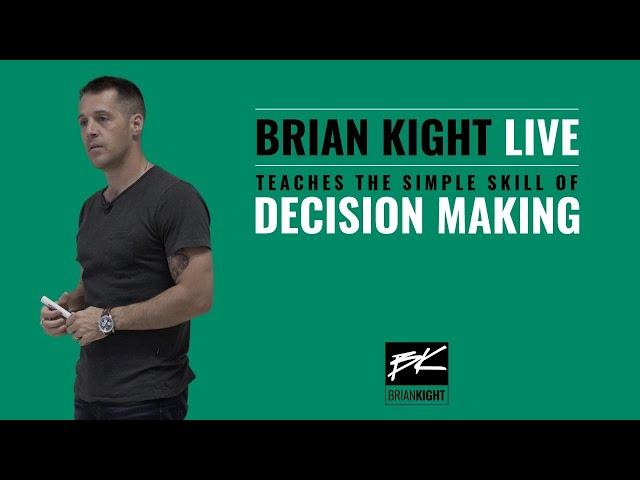 BRIAN KIGHT LIVE

TEACHES THE SIMPLE SKILL OF
DECISION MAKING

BK
BRIANKIGHT